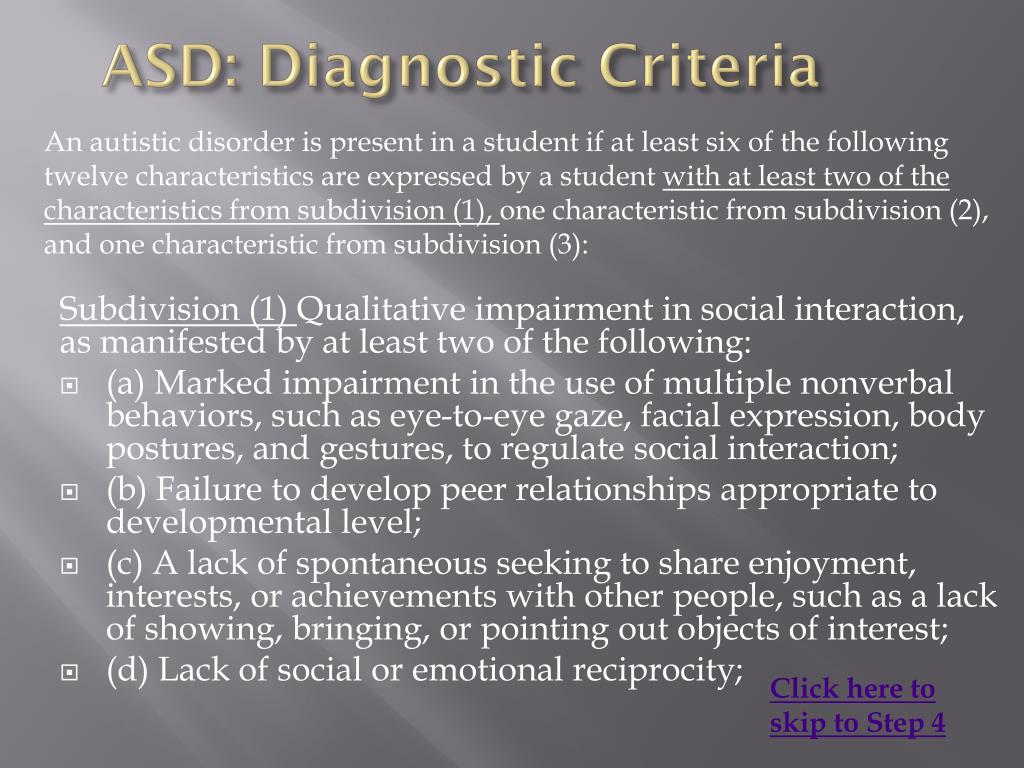 ASD: Diagnostic Criteria

An autistic disorder is present in a student if at least six of the following twelve characteristics are expressed by a student with at least two of the characteristics from subdivision (1), one characteristic from subdivision (2), and one characteristic from subdivision (3):

Subdivision (1) Qualitative impairment in social interaction, as manifested by at least two of the following:

(a) Marked impairment in the use of multiple nonverbal behaviors, such as eye-to-eye gaze, facial expression, body postures, and gestures, to regulate social interaction;

(b) Failure to develop peer relationships appropriate to developmental level;

(c) A lack of spontaneous seeking to share enjoyment, interests, or achievements with other people, such as a lack of showing, bringing, or pointing out objects of interest;

(d) Lack of social or emotional reciprocity;

Click here to skip to Step 4